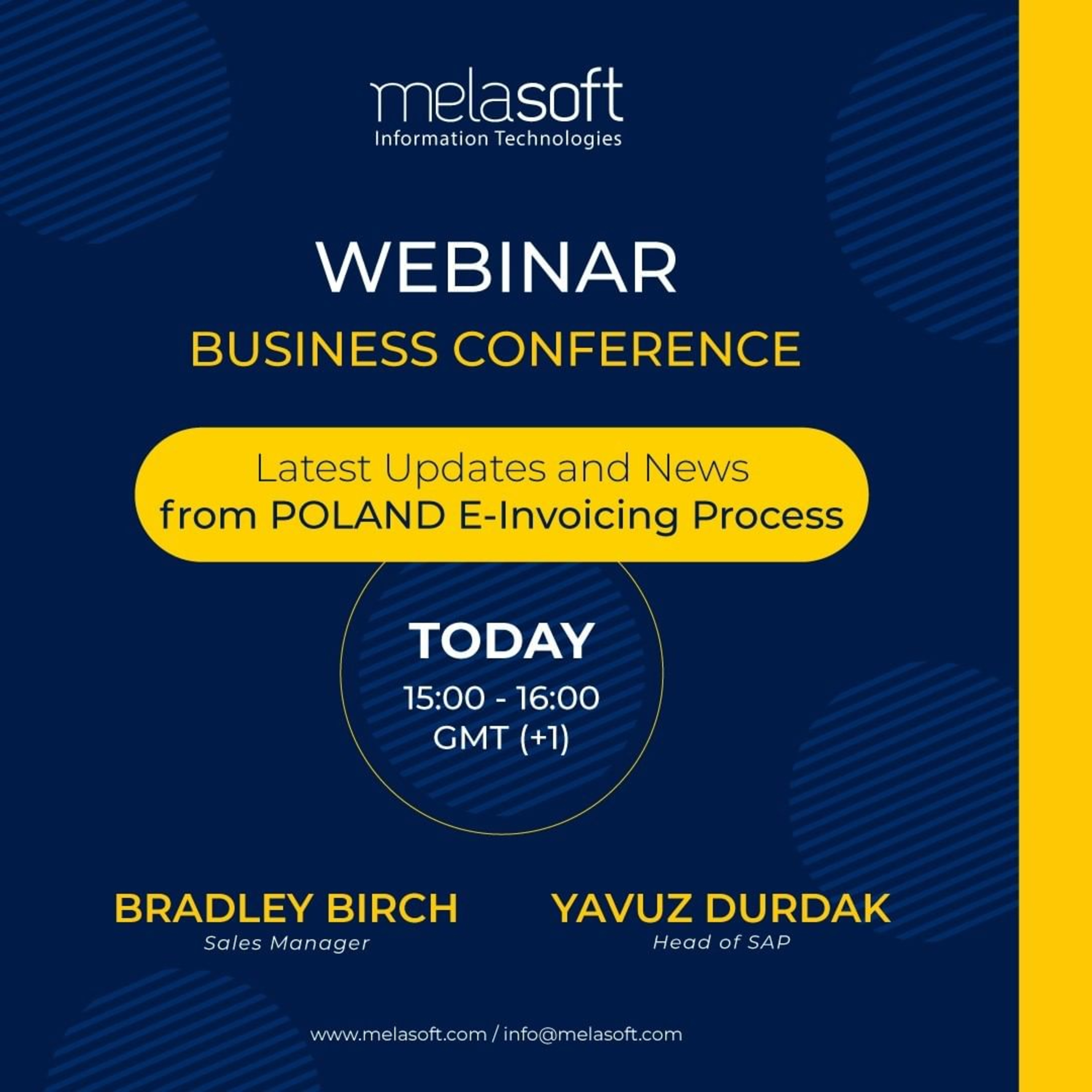 melasoft
Information Technologies

WEBINAR
BUSINESS CONFERENCE

Latest Updates and News
from POLAND E-Invoicing Process

TODAY
15:00 - 16:00
GMT (+1)

BRADLEY BIRCH
Sales Manager

YAVUZ DURDAK
Head of SAP

www.melasoft.com / info@melasoft.com